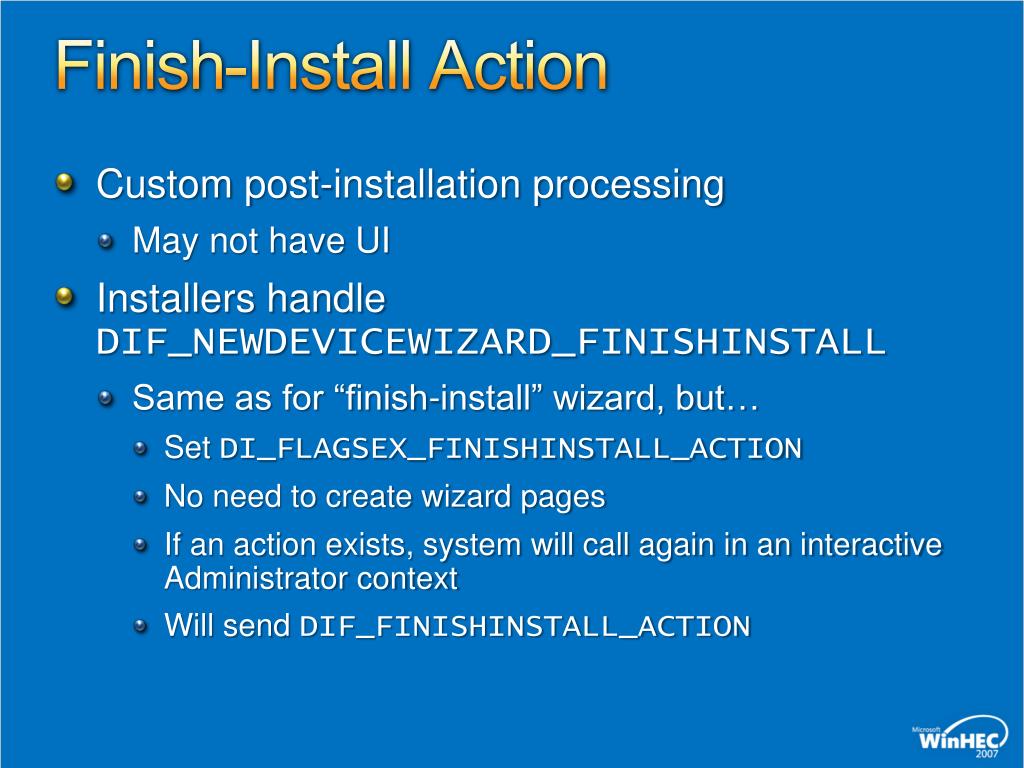 Finish-Install Action

Custom post-installation processing

May not have UI

Installers handle DIF_NEWDEVICEWIZARD_FINISHINSTALL

Same as for “finish-install” wizard, but…

Set DI_FLAGSEX_FINISHINSTALL_ACTION

No need to create wizard pages

If an action exists, system will call again in an interactive Administrator context

Will send DIF_FINISHINSTALL_ACTION

Microsoft WinHEC 2007